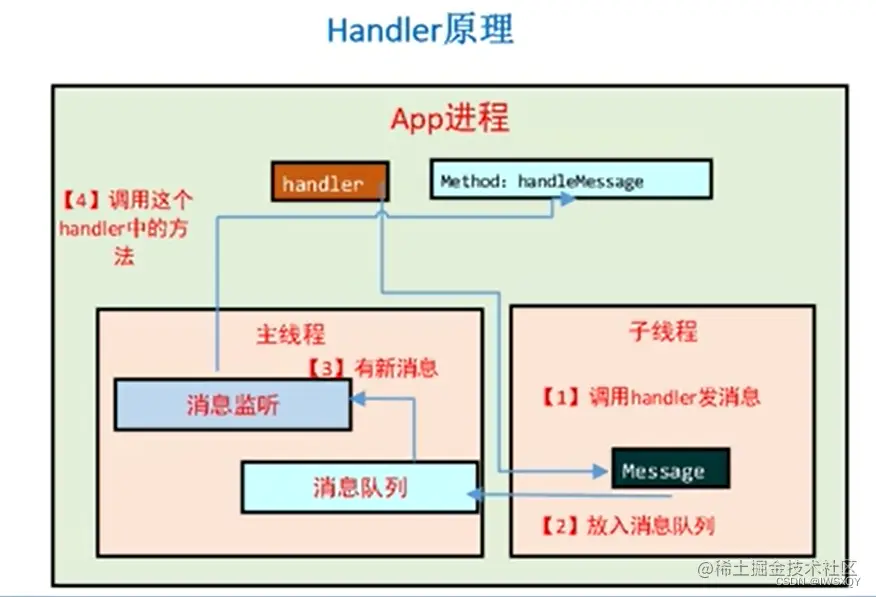 Handler原理

App进程

handler

Method: handleMessage

【4】调用这个handler中的方法

主线程

【3】有新消息

消息监听

消息队列

子线程

【1】调用handler发消息

Message

【2】放入消息队列

@稀土掘金技术社区
CSDN @IWSKOY